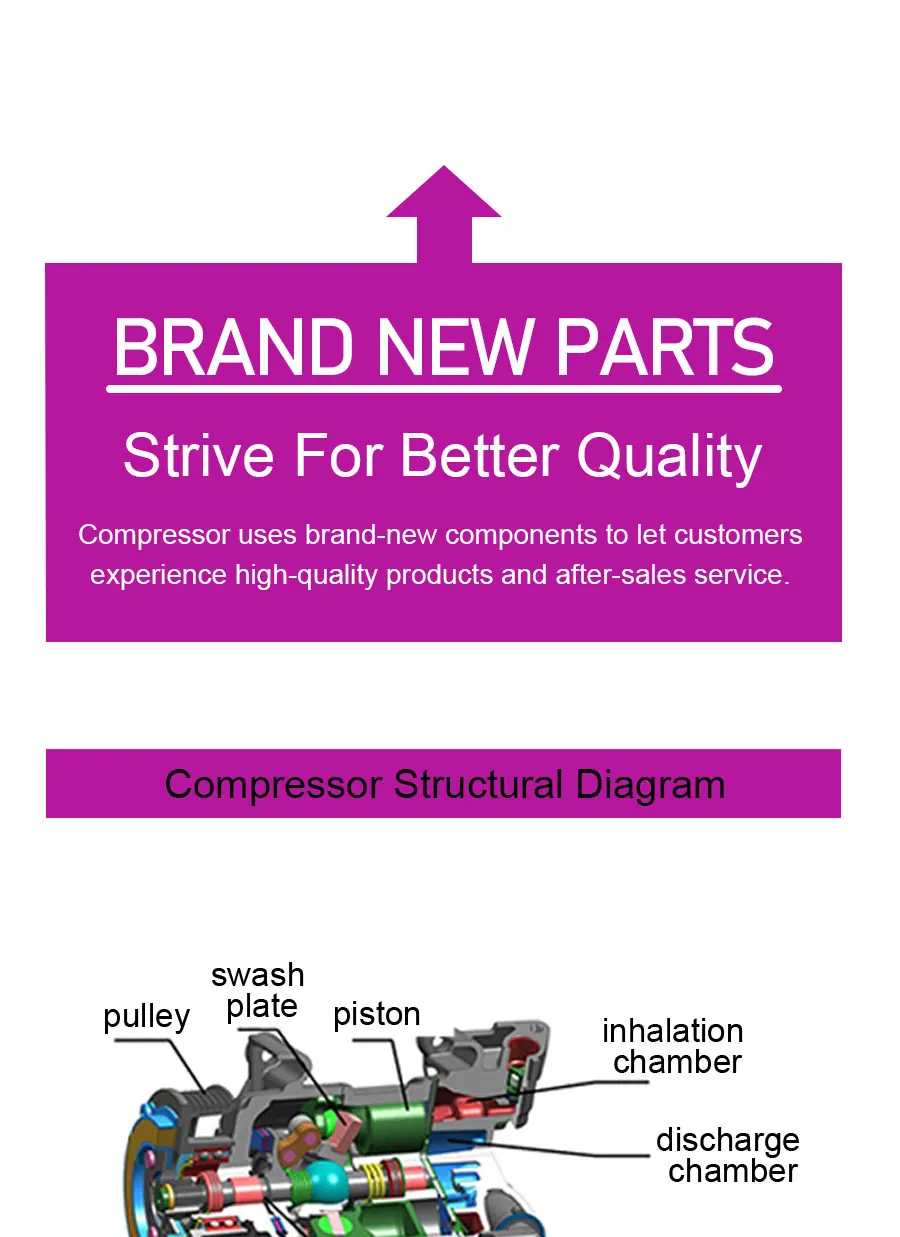 BRAND NEW PARTS

Strive For Better Quality

Compressor uses brand-new components to let customers experience high-quality products and after-sales service.

Compressor Structural Diagram

pulley

swash plate

piston

inhalation chamber

discharge chamber